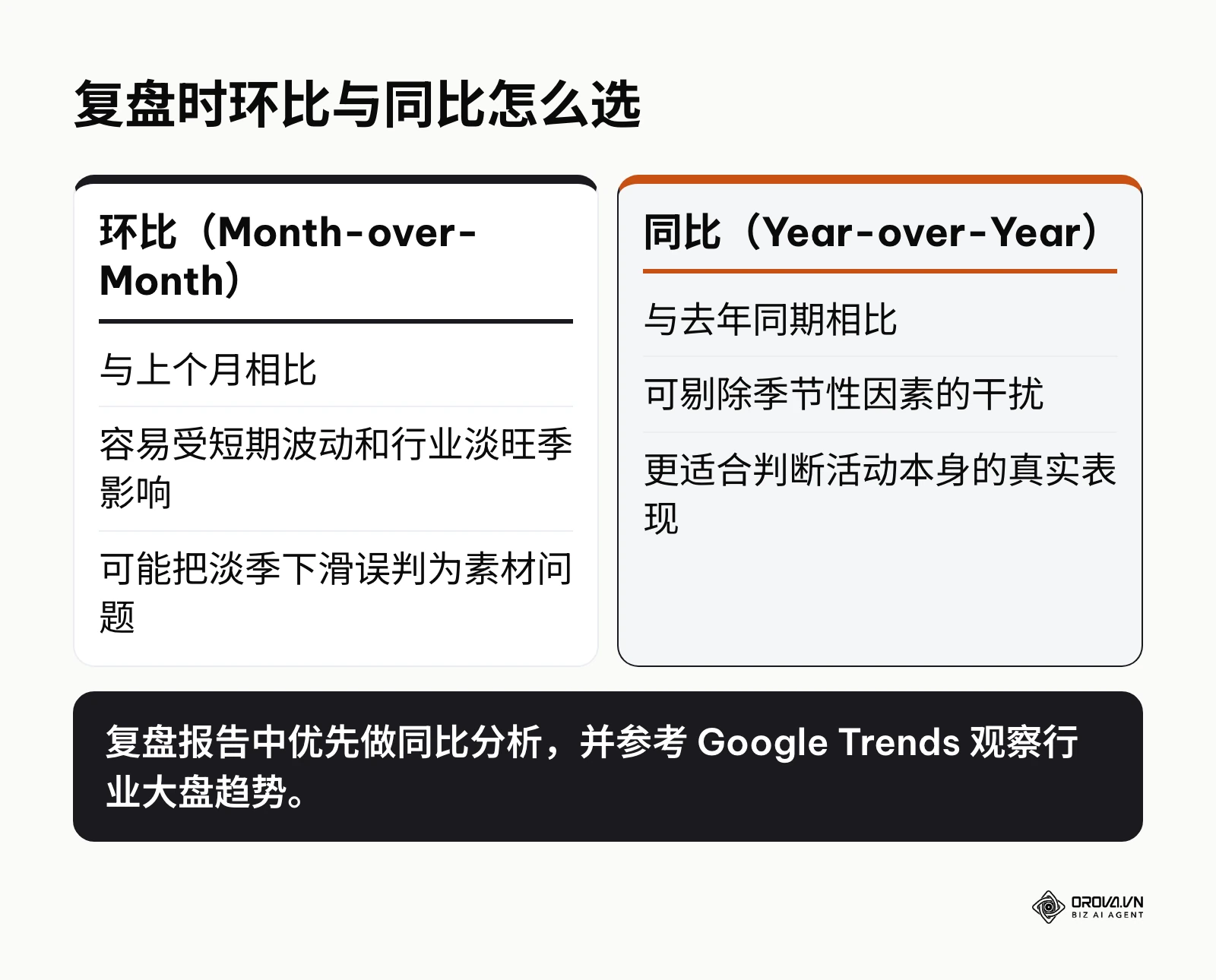 复盘时环比与同比怎么选

环比（Month-over-Month）

与上个月相比

容易受短期波动和行业淡旺季影响

可能把淡季下滑误判为素材问题

同比（Year-over-Year）

与去年同期相比

可剔除季节性因素的干扰

更适合判断活动本身的真实表现

复盘报告中优先做同比分析，并参考Google Trends观察行业大盘趋势。

OROVA.VN
BIZ AI AGENT